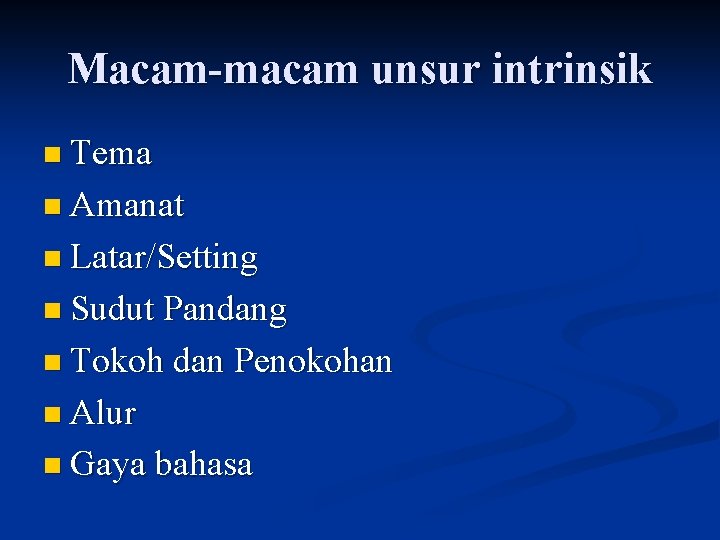 Macam-macam unsur intrinsik

- Tema
- Amanat
- Latar/Setting
- Sudut Pandang
- Tokoh dan Penokohan
- Alur
- Gaya bahasa